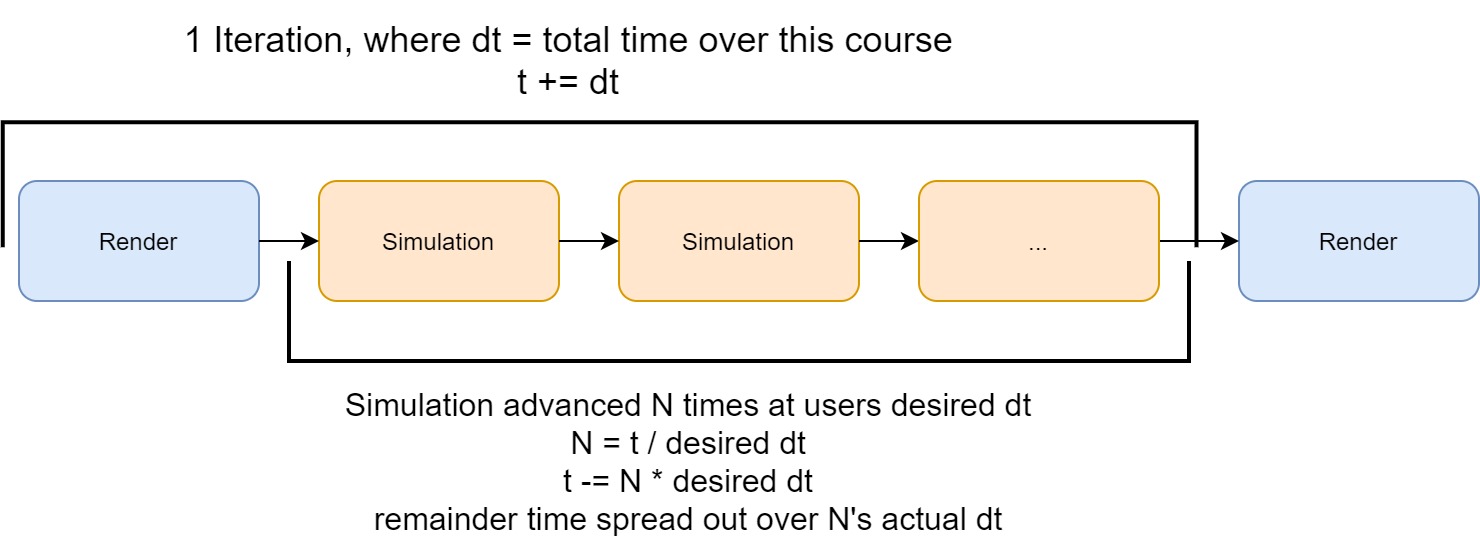 1 Iteration, where dt = total time over this course
t += dt

Render

Simulation

Simulation

...

Render

Simulation advanced N times at users desired dt
N = t / desired dt
t -= N * desired dt
remainder time spread out over N's actual dt